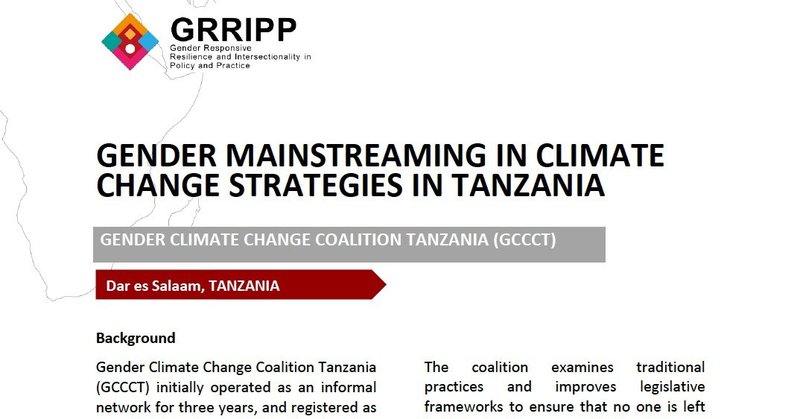 GRRIPP
Gender Responsive Resilience and Intersectionality in Policy and Practice

GENDER MAINSTREAMING IN CLIMATE CHANGE STRATEGIES IN TANZANIA

GENDER CLIMATE CHANGE COALITION TANZANIA (GCCCT)

Dar es Salaam, TANZANIA

Background

Gender Climate Change Coalition Tanzania (GCCCT) initially operated as an informal network for three years, and registered as

The coalition examines traditional practices and improves legislative frameworks to ensure that no one is left